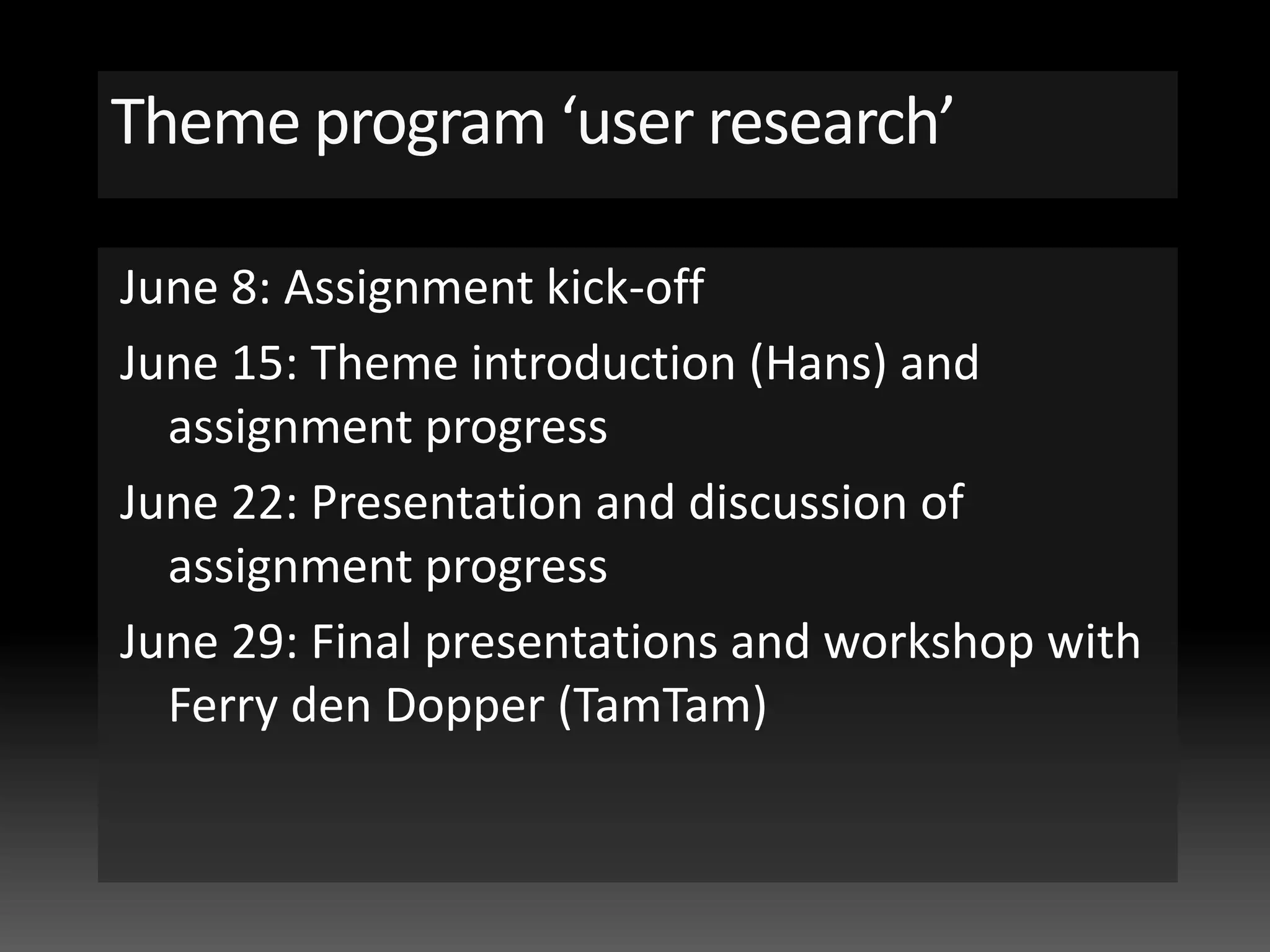 Theme program ‘user research’

June 8: Assignment kick-off

June 15: Theme introduction (Hans) and assignment progress

June 22: Presentation and discussion of assignment progress

June 29: Final presentations and workshop with Ferry den Dopper (TamTam)